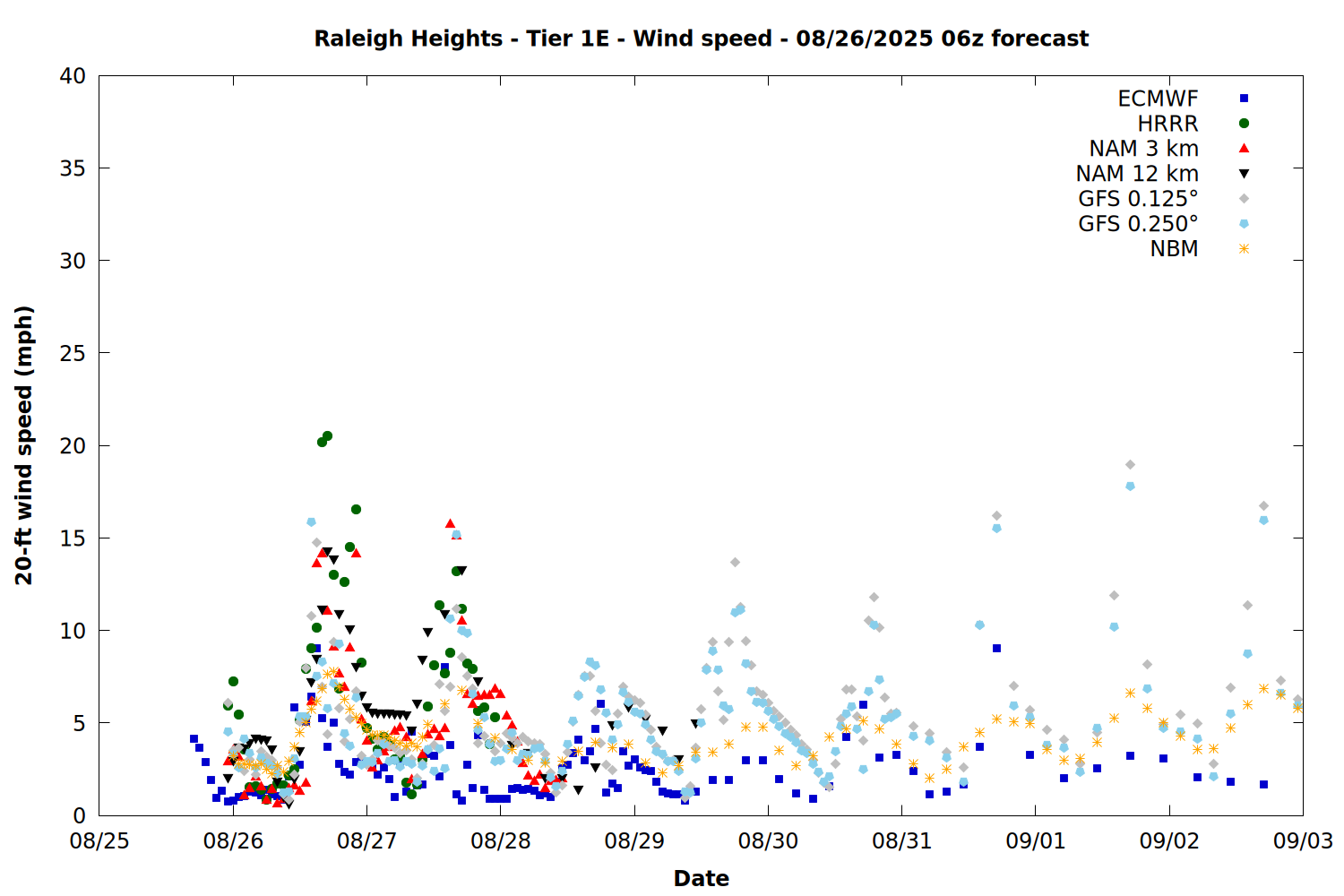 Raleigh Heights - Tier 1E - Wind speed - 08/26/2025 06z forecast

ECMWF
HRRR
NAM 3 km
NAM 12 km
GFS 0.125°
GFS 0.250°
NBM

20-ft wind speed (mph)

40
35
30
25
20
15
10
5
0

08/25
08/26
08/27
08/28
08/29
08/30
08/31
09/01
09/02
09/03

Date